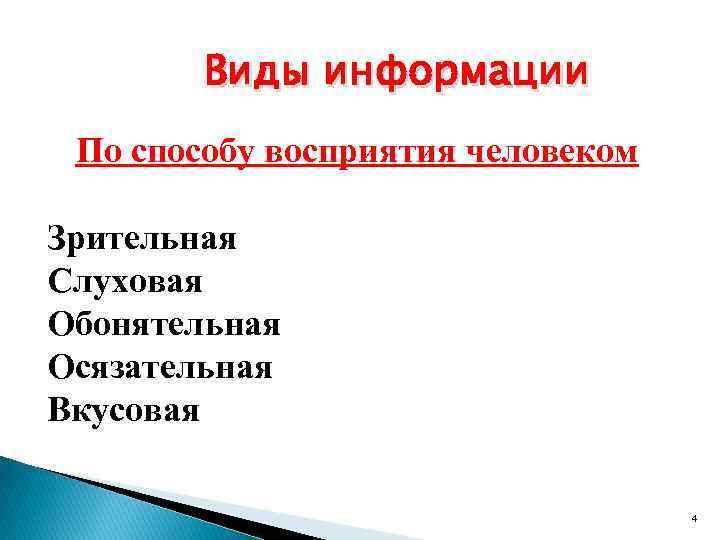 Виды информации

По способу восприятия человеком

Зрительная
Слуховая
Обонятельная
Осязательная
Вкусовая

4